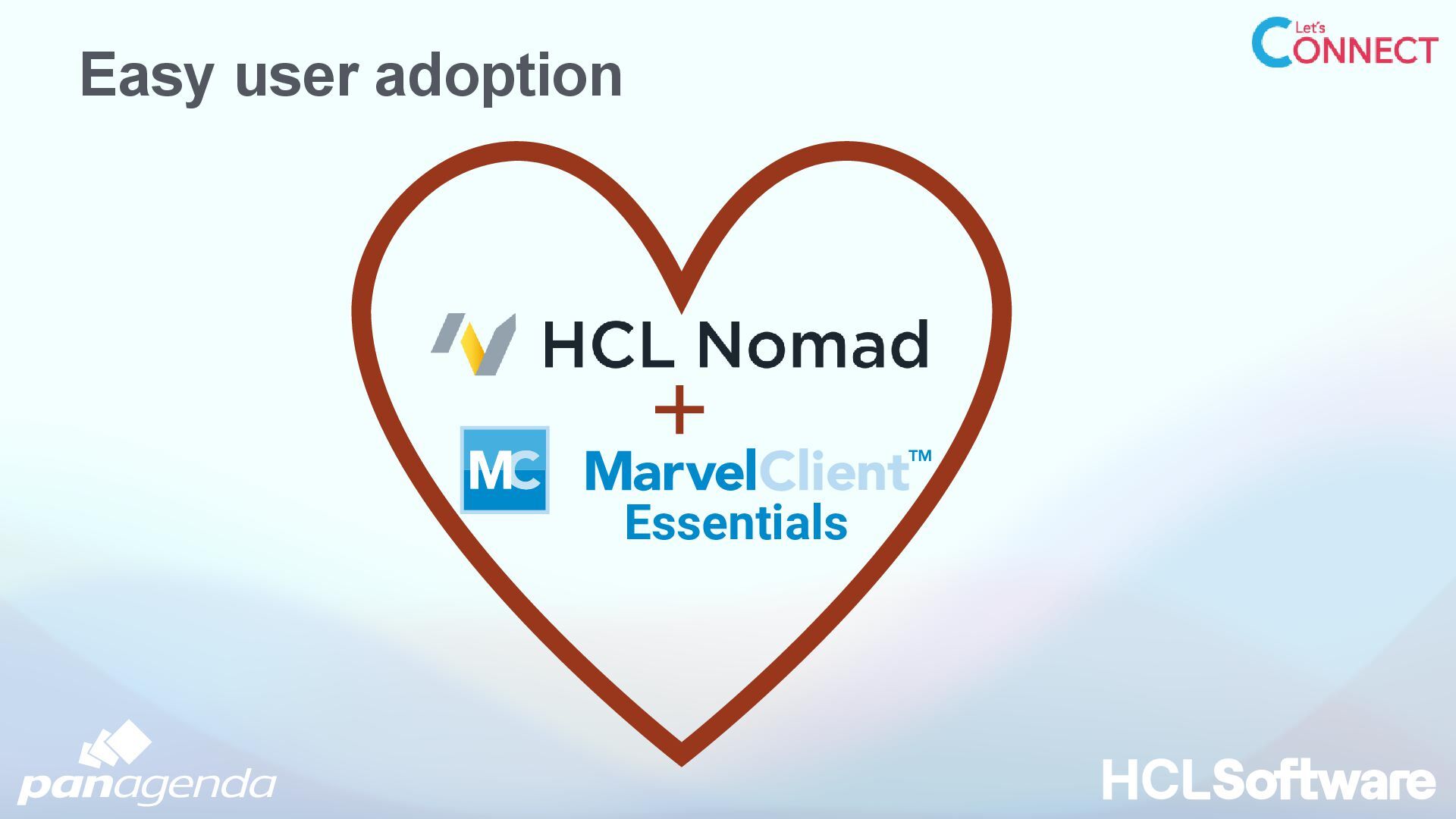 Easy user adoption

Let's CONNECT

HCL Nomad

+

MC MarvelClient™ Essentials

panagenda

HCLSoftware